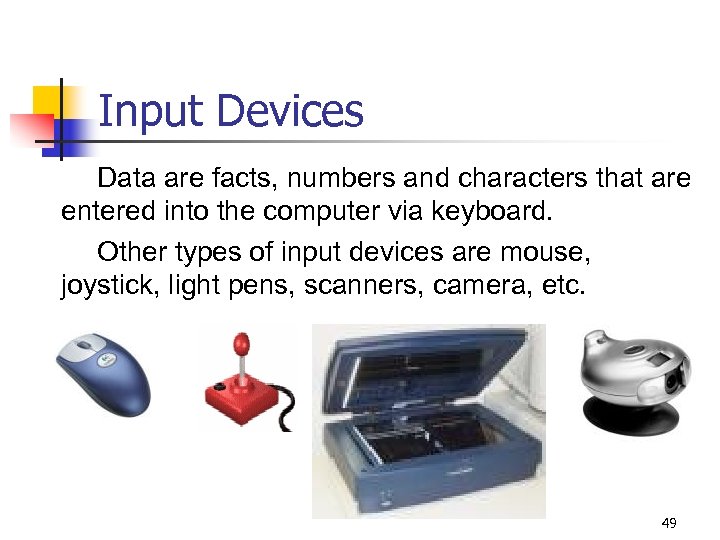 Input Devices

Data are facts, numbers and characters that are entered into the computer via keyboard.

Other types of input devices are mouse, joystick, light pens, scanners, camera, etc.

49